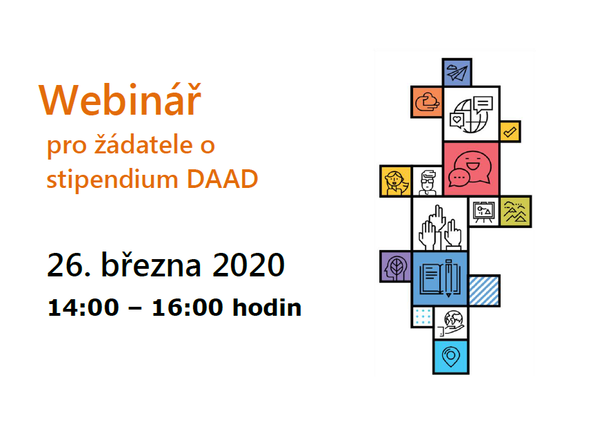 Webinář
pro žádatele o stipendium DAAD

26. března 2020
14:00 – 16:00 hodin